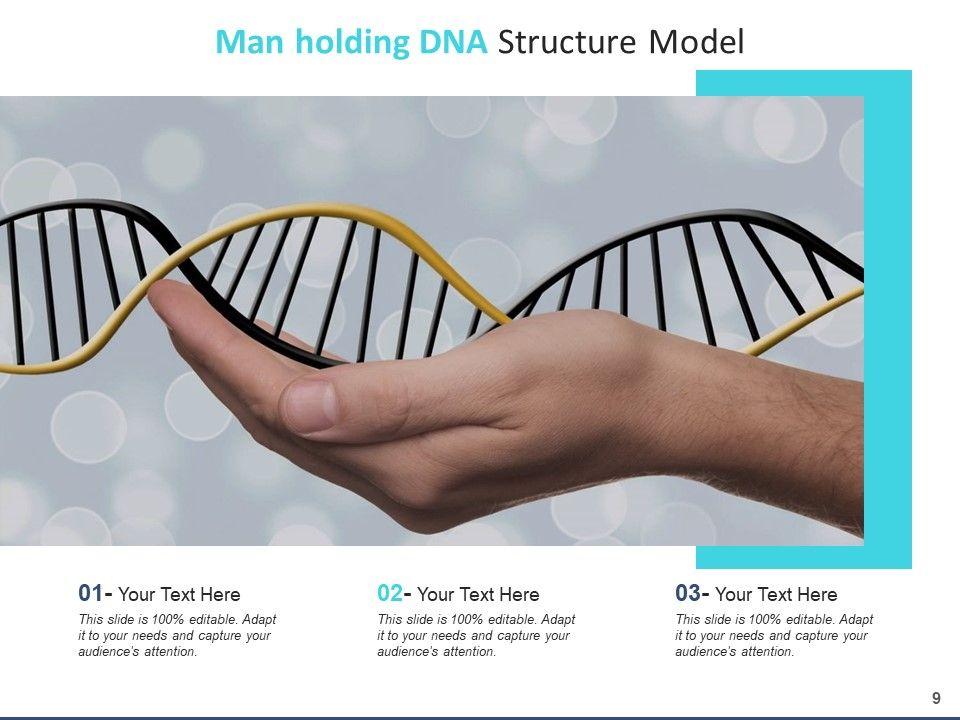 Man holding DNA Structure Model

01- Your Text Here

This slide is 100% editable. Adapt it to your needs and capture your audience's attention.

02- Your Text Here

This slide is 100% editable. Adapt it to your needs and capture your audience's attention.

03- Your Text Here

This slide is 100% editable. Adapt it to your needs and capture your audience's attention.

9